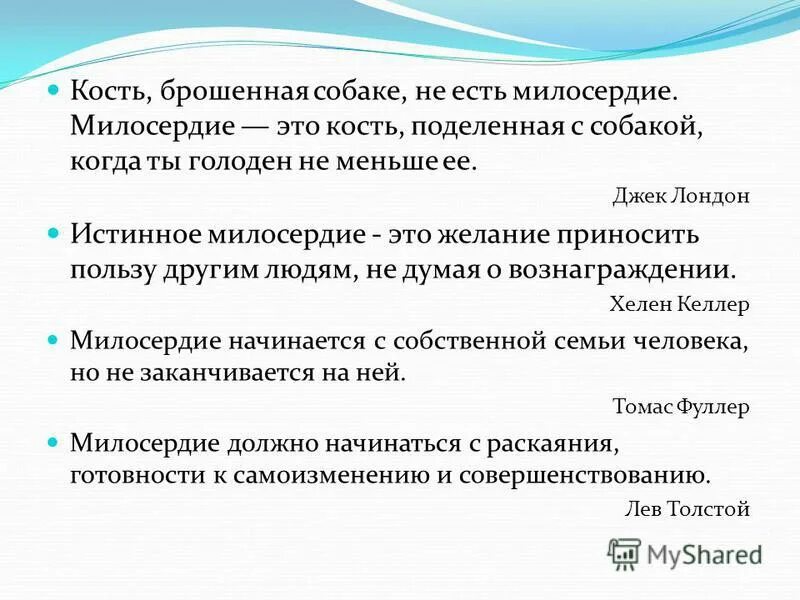 Кость, брошенная собаке, не есть милосердие. Милосердие — это кость, поделенная с собакой, когда ты голоден не меньше ее.

Джек Лондон

Истинное милосердие - это желание приносить пользу другим людям, не думая о вознаграждении.

Хелен Келлер

Милосердие начинается с собственной семьи человека, но не заканчивается на ней.

Томас Фуллер

Милосердие должно начинаться с раскаяния, готовности к самоизменению и совершенствованию.

Лев Толстой

MyShared